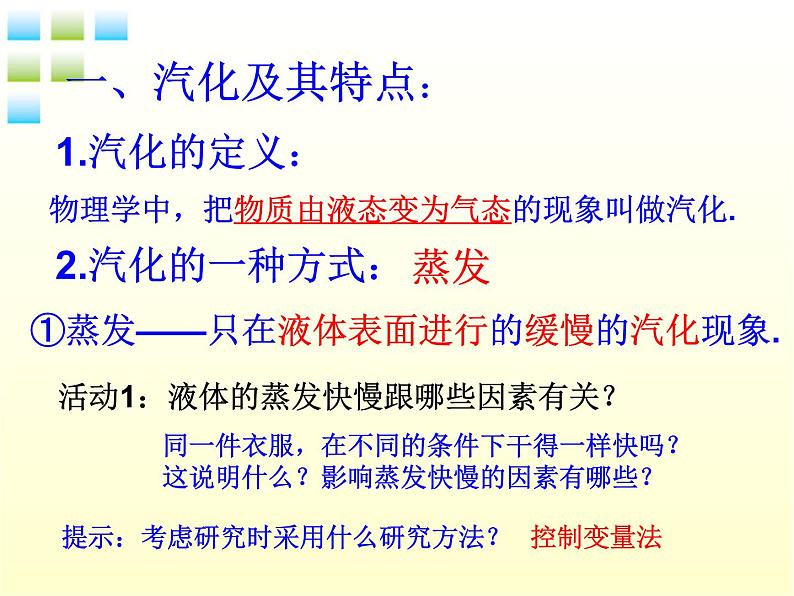 一、汽化及其特点：

1.汽化的定义：

物理学中，把物质由液态变为气态的现象叫做汽化.

2.汽化的一种方式： 蒸发

①蒸发——只在液体表面进行的缓慢的汽化现象.

活动1：液体的蒸发快慢跟哪些因素有关？

同一件衣服，在不同的条件下干得一样快吗？
这说明什么？影响蒸发快慢的因素有哪些？

提示：考虑研究时采用什么研究方法？ 控制变量法